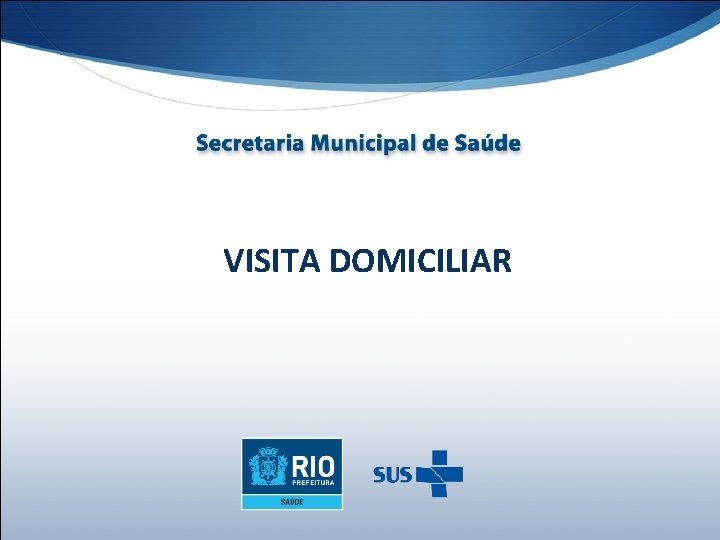 Secretaria Municipal de Saúde

VISITA DOMICILIAR

RIO
PREFEITURA
SAÚDE

SUS